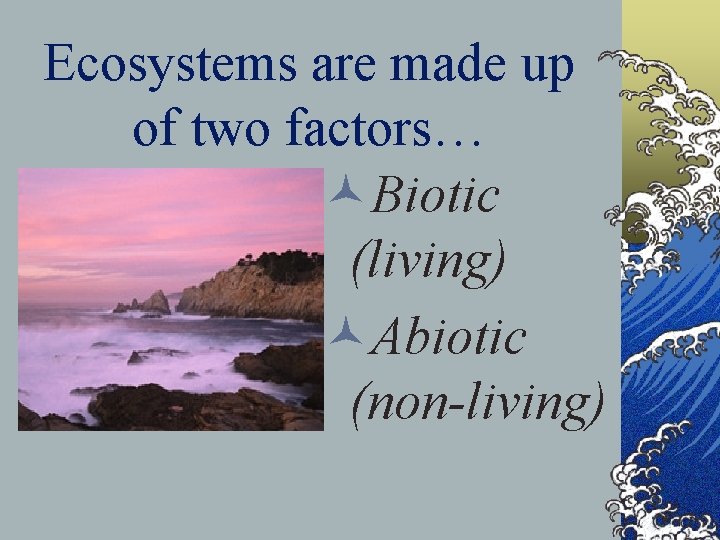 Ecosystems are made up of two factors…

Biotic (living)

Abiotic (non-living)